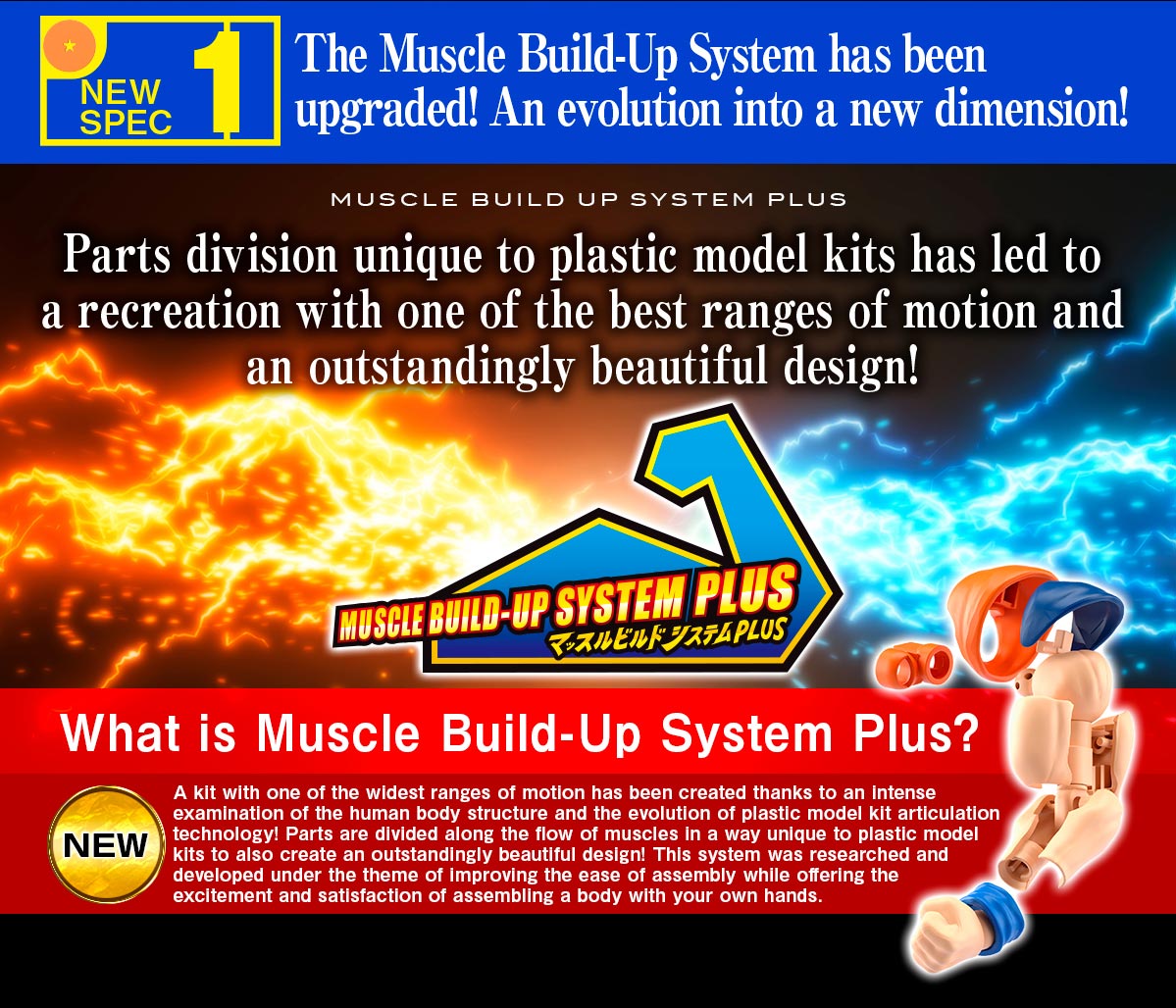 NEW SPEC 1

The Muscle Build-Up System has been upgraded! An evolution into a new dimension!

MUSCLE BUILD UP SYSTEM PLUS

Parts division unique to plastic model kits has led to a recreation with one of the best ranges of motion and an outstandingly beautiful design!

MUSCLE BUILD-UP SYSTEM PLUS
マッスルビルドシステムPLUS

What is Muscle Build-Up System Plus?

NEW

A kit with one of the widest ranges of motion has been created thanks to an intense examination of the human body structure and the evolution of plastic model kit articulation technology! Parts are divided along the flow of muscles in a way unique to plastic model kits to also create an outstandingly beautiful design! This system was researched and developed under the theme of improving the ease of assembly while offering the excitement and satisfaction of assembling a body with your own hands.